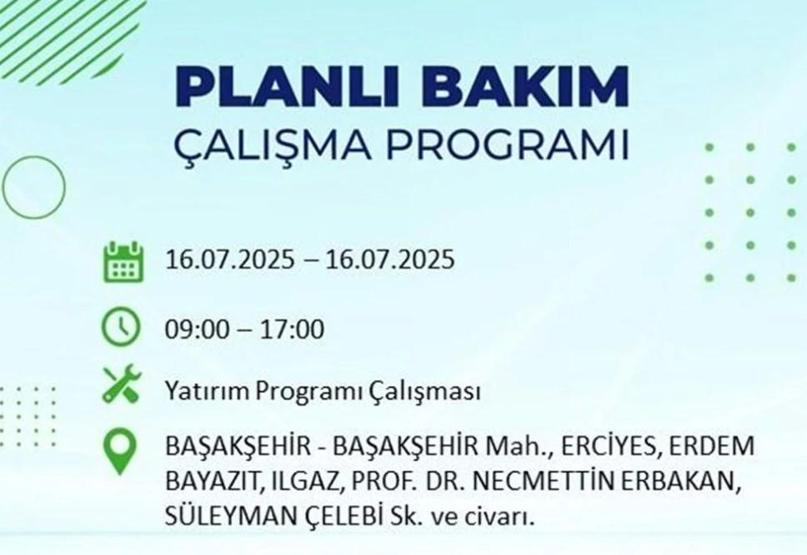 PLANLI BAKIM
ÇALIŞMA PROGRAMI

16.07.2025 – 16.07.2025

09:00 – 17:00

Yatırım Programı Çalışması

BAŞAKŞEHİR - BAŞAKŞEHİR Mah., ERCİYES, ERDEM BAYAZIT, ILGAZ, PROF. DR. NECMETTİN ERBAKAN, SÜLEYMAN ÇELEBİ Sk. ve civarı.